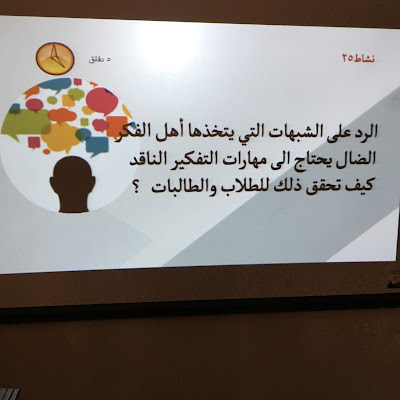 نشاط٢٥

٥ دقائق

الرد على الشبهات التي يتخذها أهل الفكر الضال يحتاج الى مهارات التفكير الناقد كيف تحقق ذلك للطلاب والطالبات ؟